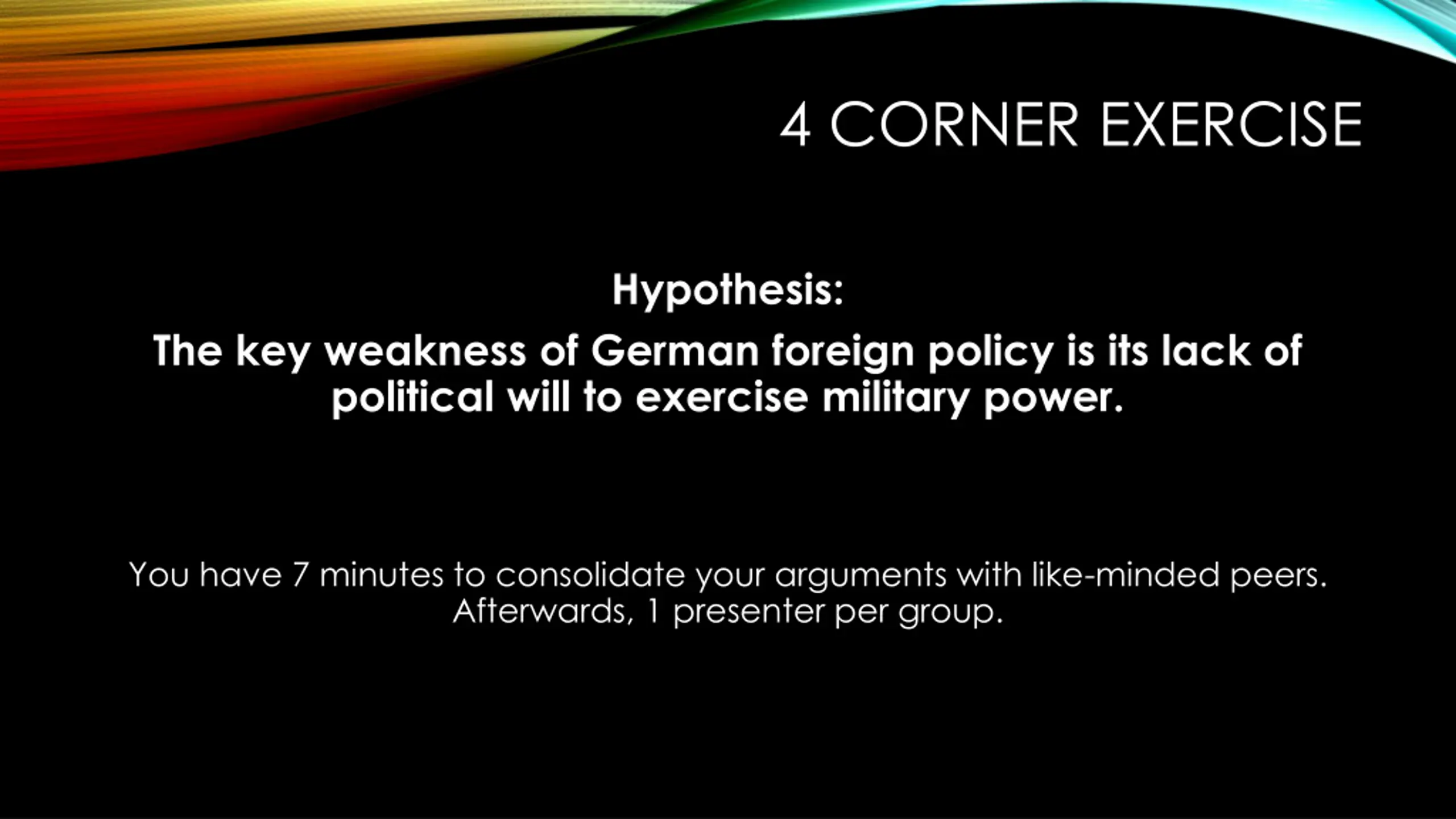 4 CORNER EXERCISE

Hypothesis:

The key weakness of German foreign policy is its lack of political will to exercise military power.

You have 7 minutes to consolidate your arguments with like-minded peers. Afterwards, 1 presenter per group.